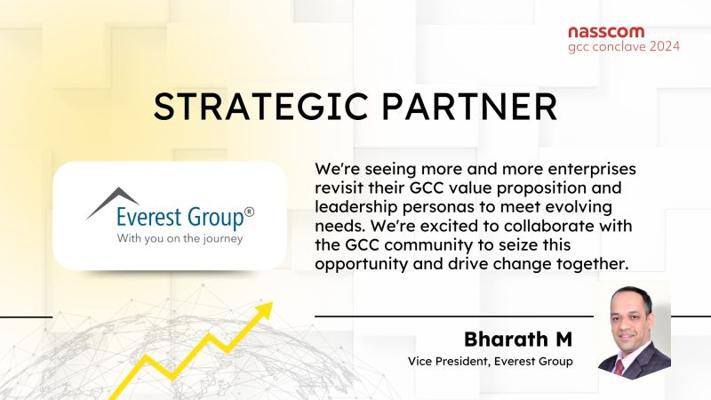 nasscom
gcc conclave 2024

STRATEGIC PARTNER

Everest Group®
With you on the journey

We're seeing more and more enterprises revisit their GCC value proposition and leadership personas to meet evolving needs. We're excited to collaborate with the GCC community to seize this opportunity and drive change together.

Bharath M
Vice President, Everest Group